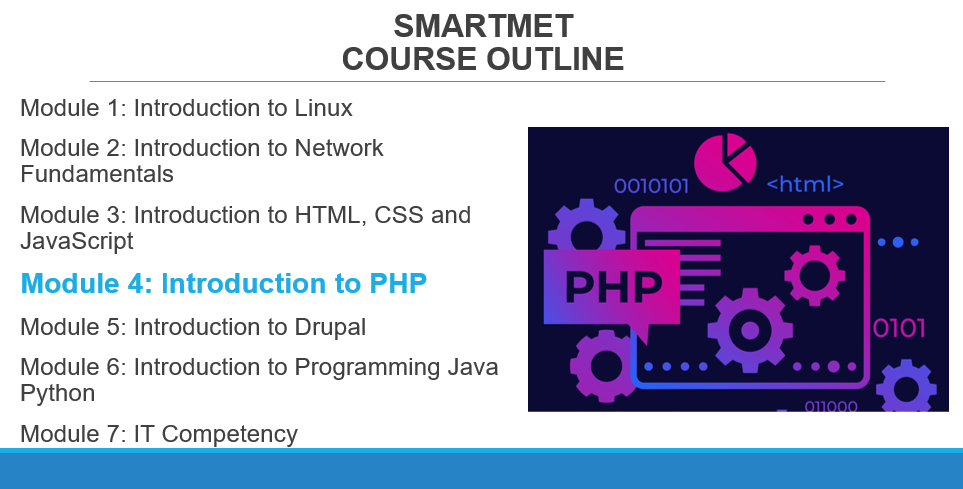 SMARTMET
COURSE OUTLINE

Module 1: Introduction to Linux

Module 2: Introduction to Network Fundamentals

Module 3: Introduction to HTML, CSS and JavaScript

Module 4: Introduction to PHP

Module 5: Introduction to Drupal

Module 6: Introduction to Programming Java Python

Module 7: IT Competency

0010101
<html>
PHP
0101
011000